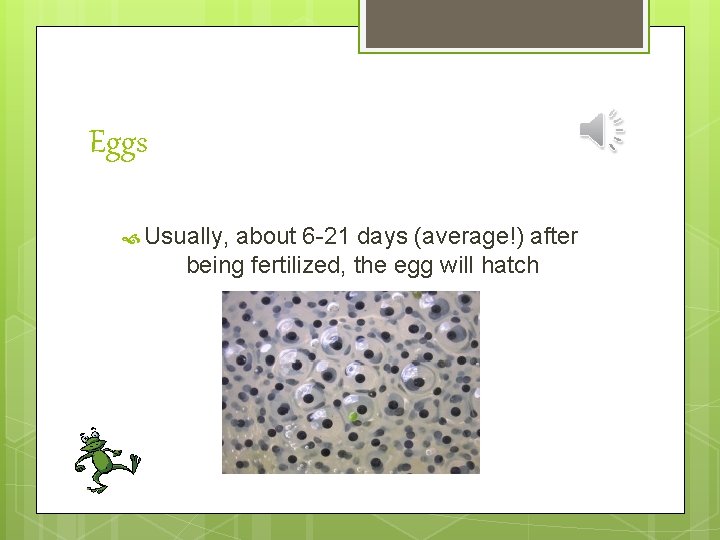 Eggs

Usually, about 6-21 days (average!) after being fertilized, the egg will hatch